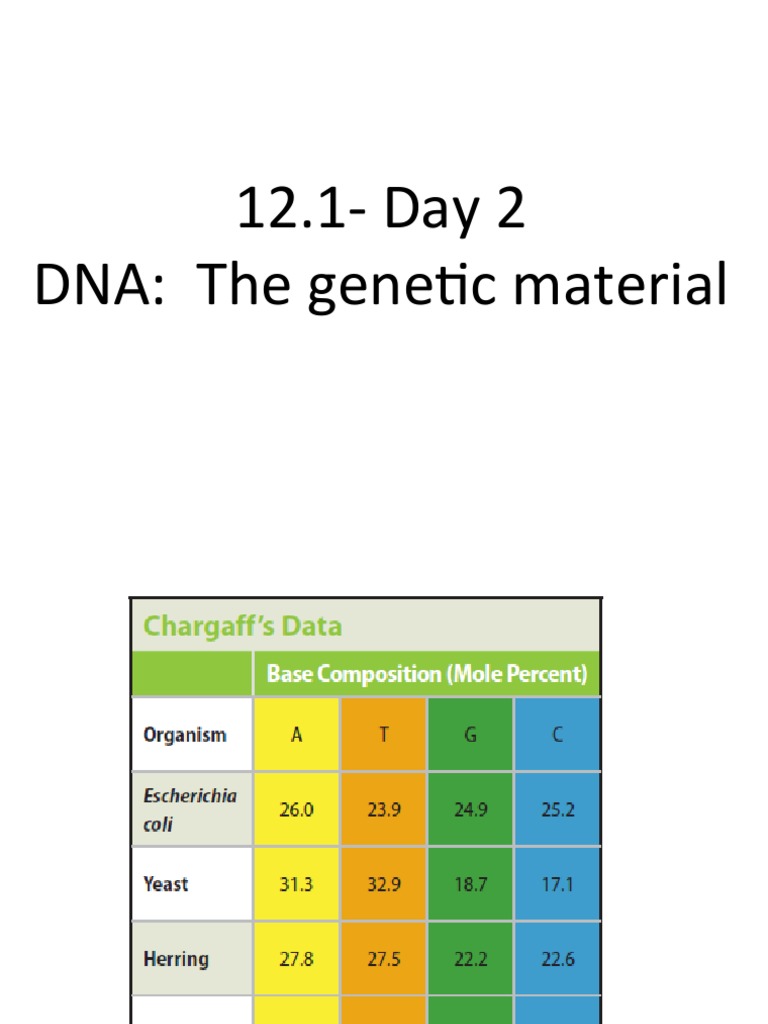 12.1- Day 2
DNA: The genetic material

Chargaff's Data

| | Base Composition (Mole Percent) | | | |
|---|---|---|---|---|
| Organism | A | T | G | C |
| Escherichia coli | 26.0 | 23.9 | 24.9 | 25.2 |
| Yeast | 31.3 | 32.9 | 18.7 | 17.1 |
| Herring | 27.8 | 27.5 | 22.2 | 22.6 |